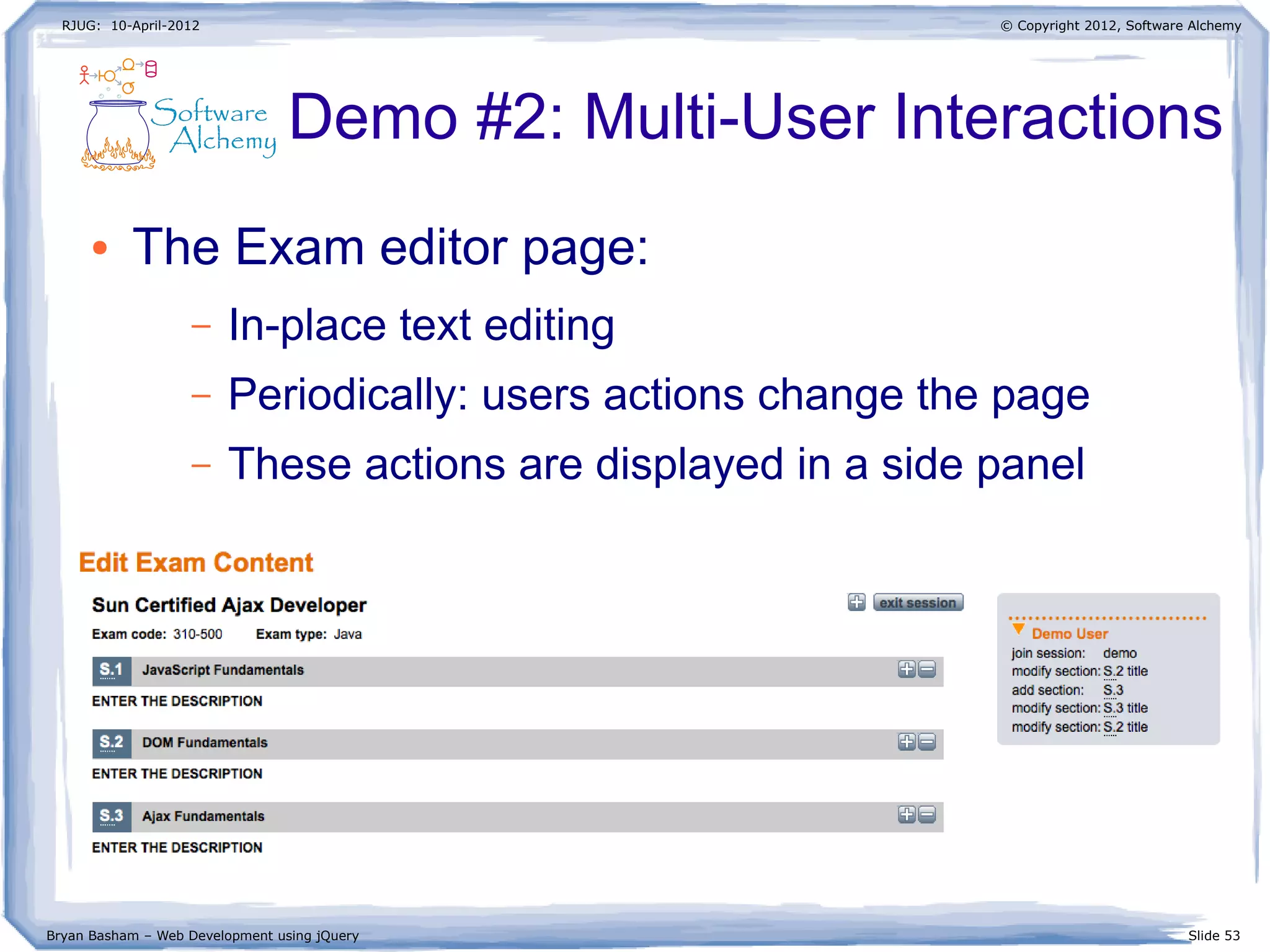 RJUG: 10-April-2012

© Copyright 2012, Software Alchemy

Software Alchemy

Demo #2: Multi-User Interactions

• The Exam editor page:

– In-place text editing

– Periodically: users actions change the page

– These actions are displayed in a side panel

Edit Exam Content

Sun Certified Ajax Developer

exit session

Exam code: 310-500 Exam type: Java

S.1 JavaScript Fundamentals

ENTER THE DESCRIPTION

S.2 DOM Fundamentals

ENTER THE DESCRIPTION

S.3 Ajax Fundamentals

ENTER THE DESCRIPTION

Demo User
join session: demo
modify section: S.2 title
add section: S.3
modify section: S.3 title
modify section: S.2 title

Bryan Basham – Web Development using jQuery

Slide 53